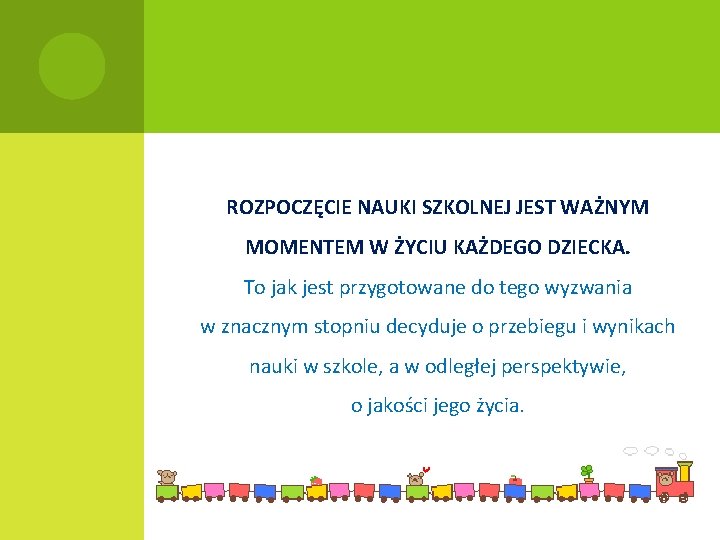 ROZPOCZĘCIE NAUKI SZKOLNEJ JEST WAŻNYM MOMENTEM W ŻYCIU KAŻDEGO DZIECKA.

To jak jest przygotowane do tego wyzwania w znacznym stopniu decyduje o przebiegu i wynikach nauki w szkole, a w odległej perspektywie, o jakości jego życia.